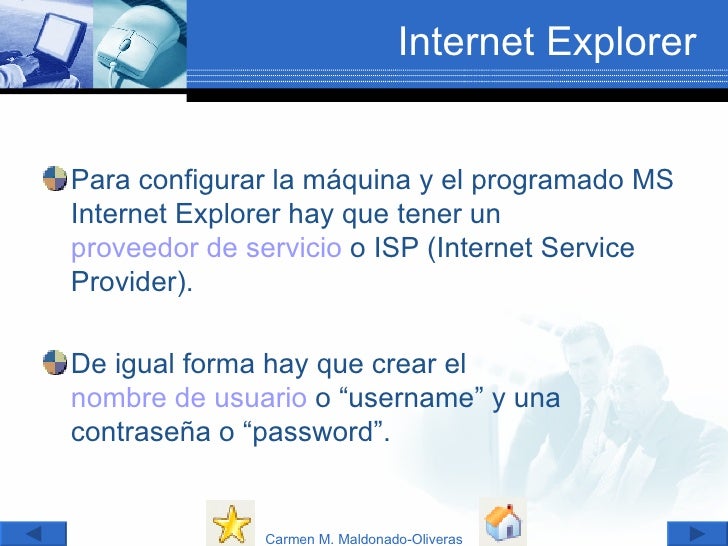 Internet Explorer

Para configurar la máquina y el programado MS Internet Explorer hay que tener un proveedor de servicio o ISP (Internet Service Provider).

De igual forma hay que crear el nombre de usuario o “username” y una contraseña o “password”.

Carmen M. Maldonado-Oliveras